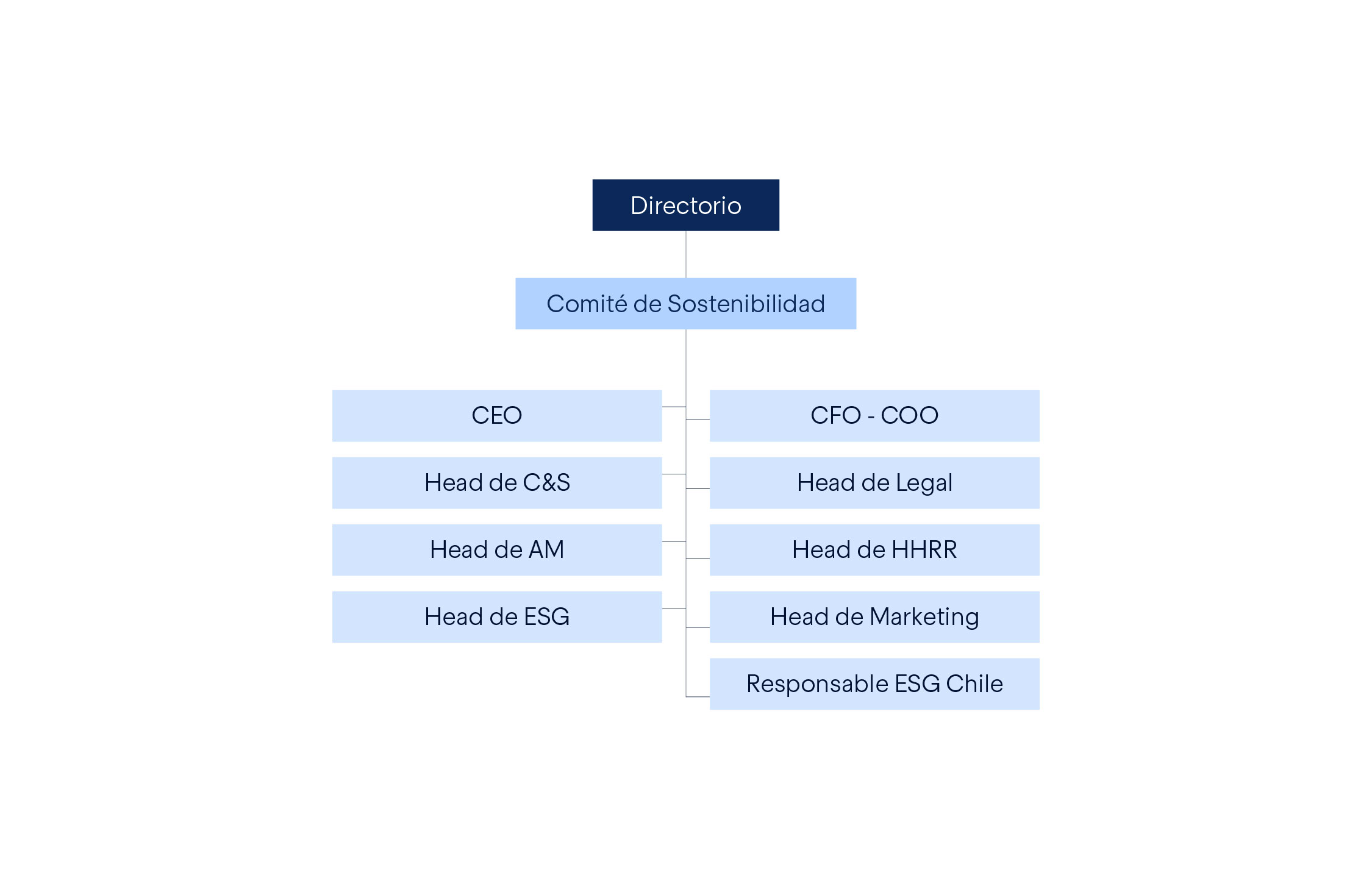 Directorio

Comité de Sostenibilidad

CEO

Head de C&S

Head de AM

Head de ESG

CFO - COO

Head de Legal

Head de HHRR

Head de Marketing

Responsable ESG Chile